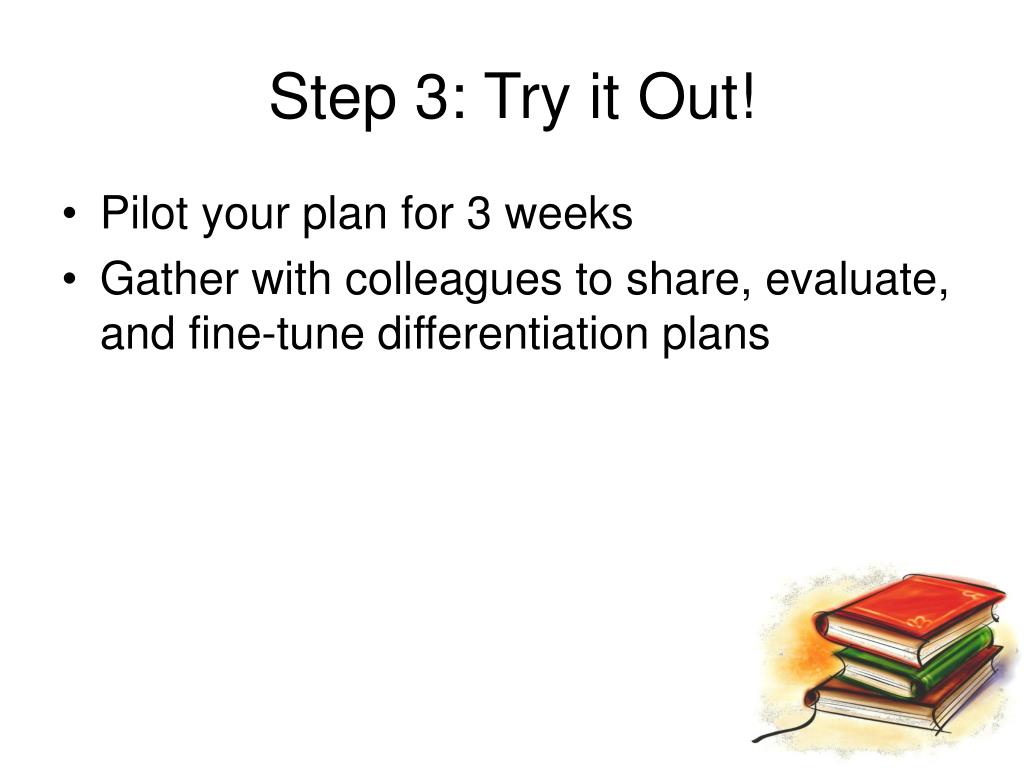 Step 3: Try it Out!

• Pilot your plan for 3 weeks
• Gather with colleagues to share, evaluate, and fine-tune differentiation plans